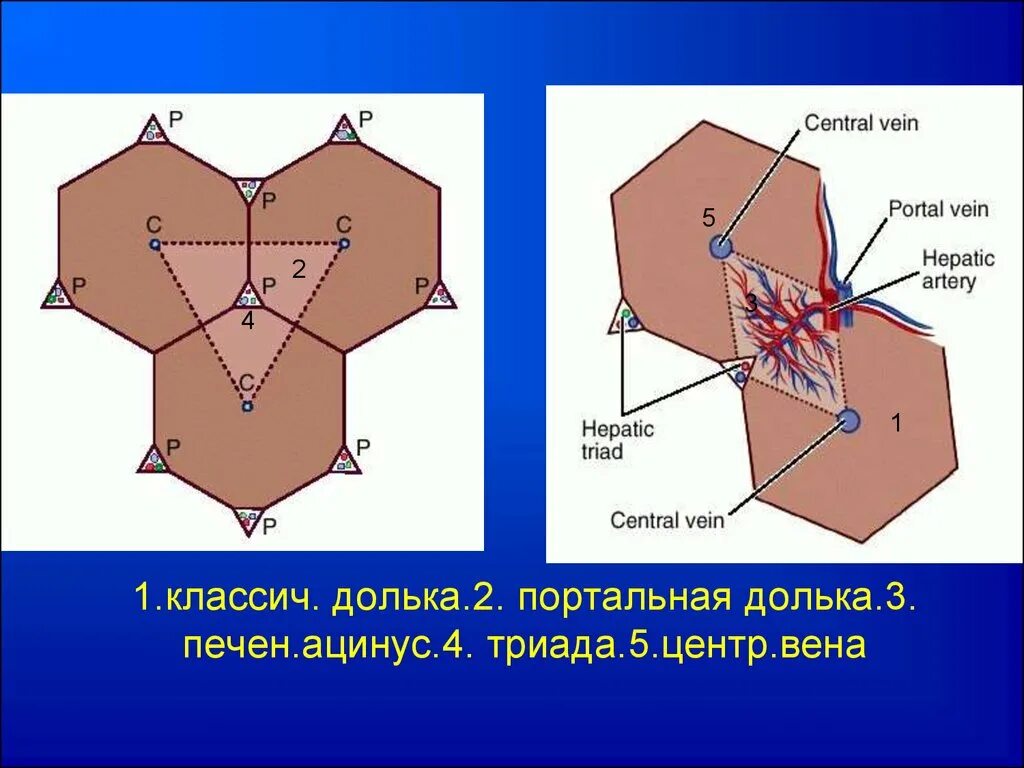 P
P
P
C
C
2
P
P
P
4
C
P
P
P

Central vein
5
Portal vein
Hepatic artery
3
Hepatic triad
1
Central vein

1.классич. долька.2. портальная долька.3. печен.ацинус.4. триада.5.центр.вена